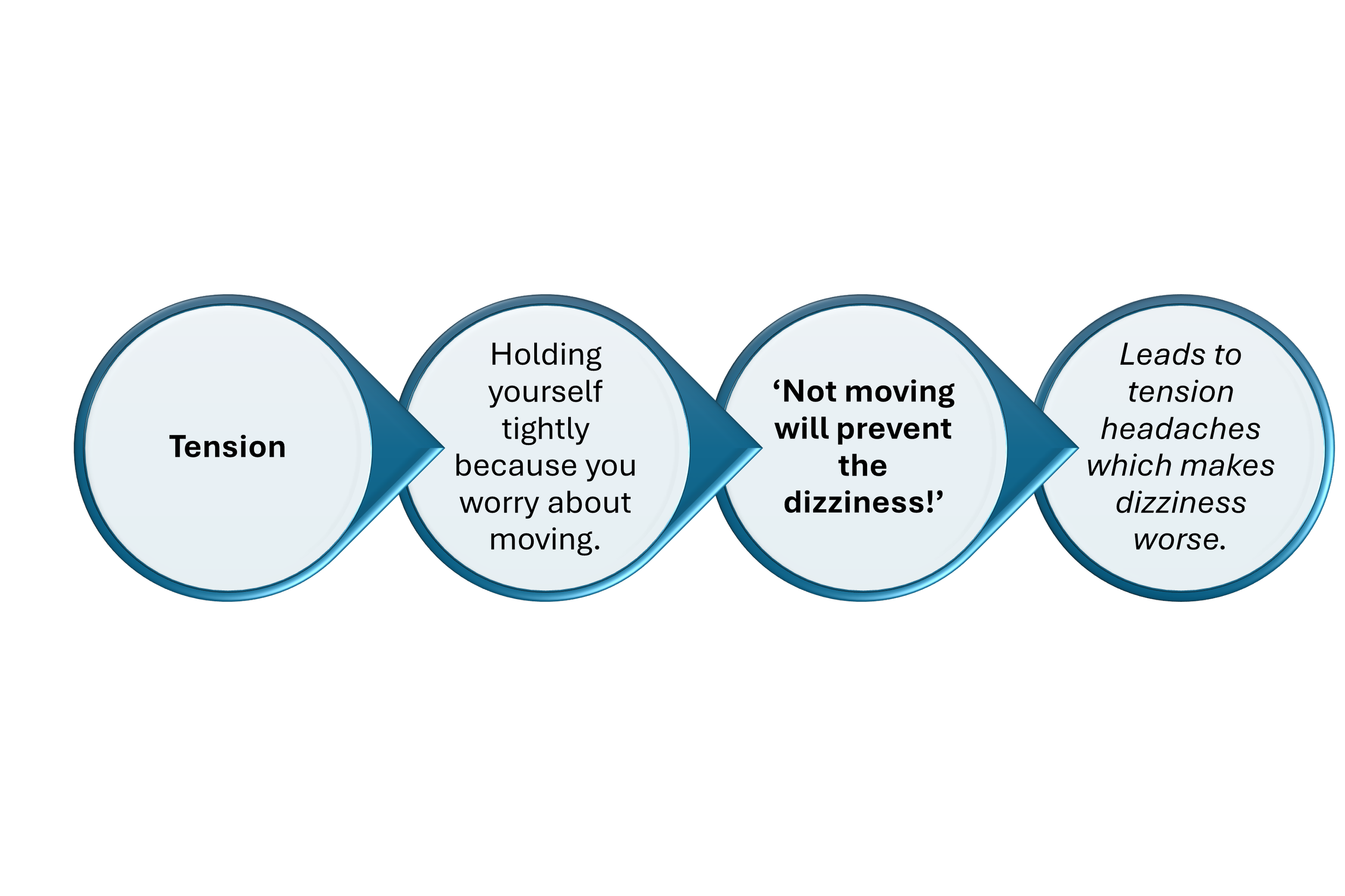 Tension

Holding yourself tightly because you worry about moving.

‘Not moving will prevent the dizziness!’

Leads to tension headaches which makes dizziness worse.